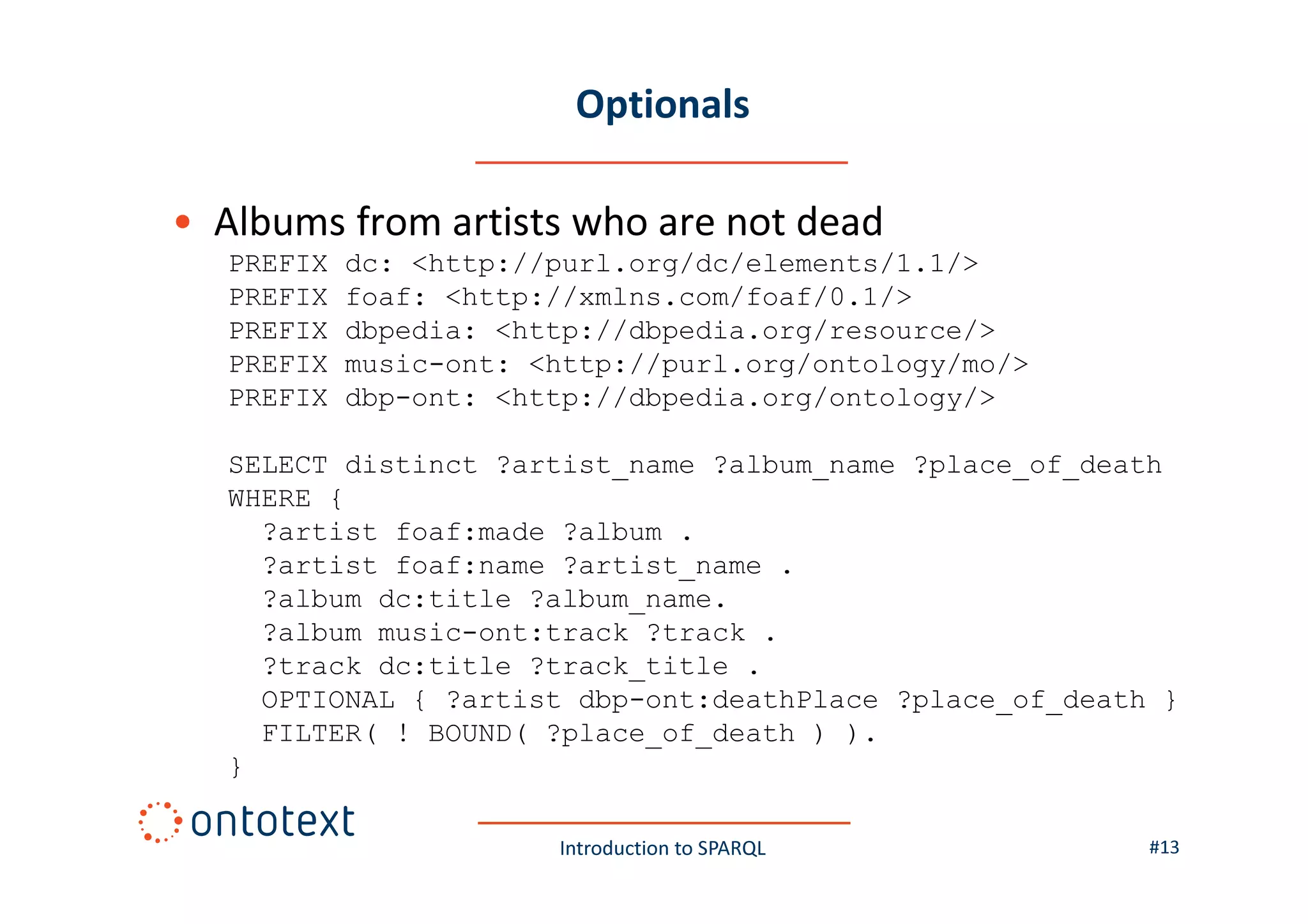 Optionals

• Albums from artists who are not dead

PREFIX dc: <http://purl.org/dc/elements/1.1/>
PREFIX foaf: <http://xmlns.com/foaf/0.1/>
PREFIX dbpedia: <http://dbpedia.org/resource/>
PREFIX music-ont: <http://purl.org/ontology/mo/>
PREFIX dbp-ont: <http://dbpedia.org/ontology/>

SELECT distinct ?artist_name ?album_name ?place_of_death
WHERE {
  ?artist foaf:made ?album .
  ?artist foaf:name ?artist_name .
  ?album dc:title ?album_name.
  ?album music-ont:track ?track .
  ?track dc:title ?track_title .
  OPTIONAL { ?artist dbp-ont:deathPlace ?place_of_death }
  FILTER( ! BOUND( ?place_of_death ) ).
}

ontotext

Introduction to SPARQL

#13